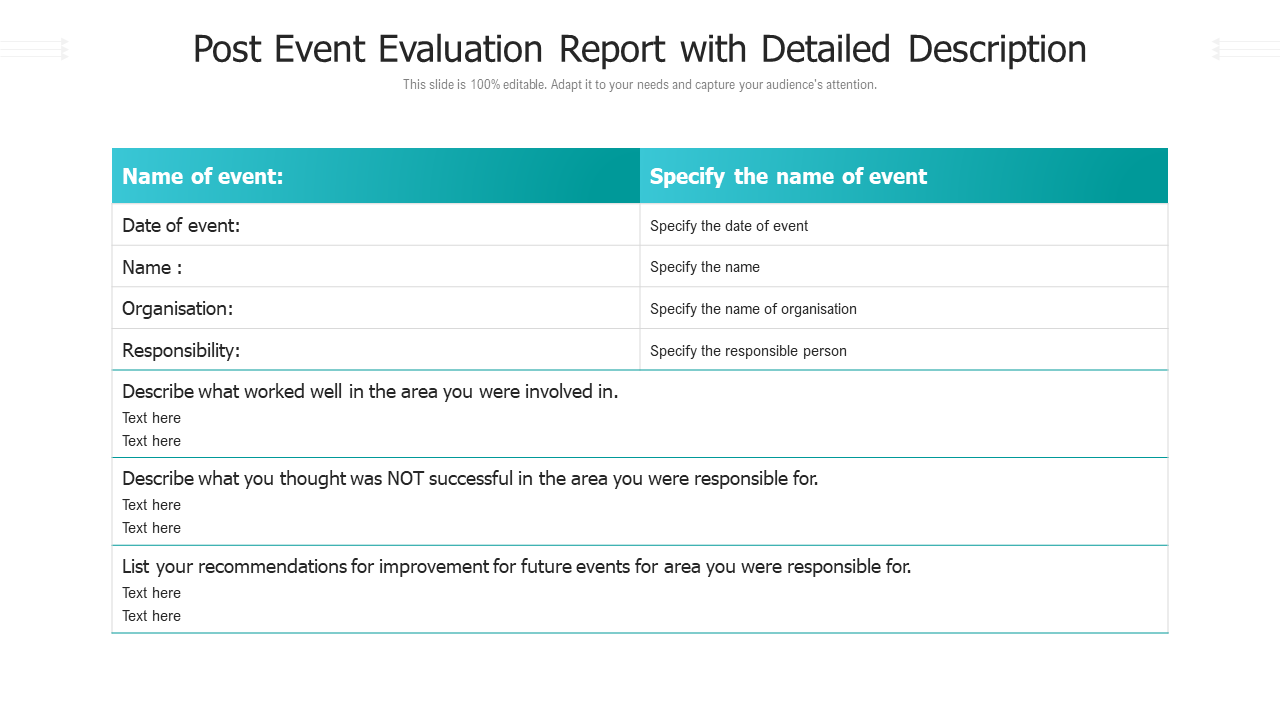 Post Event Evaluation Report with Detailed Description

This slide is 100% editable. Adapt it to your needs and capture your audience's attention.

| Name of event: | Specify the name of event |
|---|---|
| Date of event: | Specify the date of event |
| Name : | Specify the name |
| Organisation: | Specify the name of organisation |
| Responsibility: | Specify the responsible person |

Describe what worked well in the area you were involved in.
Text here
Text here

Describe what you thought was NOT successful in the area you were responsible for.
Text here
Text here

List your recommendations for improvement for future events for area you were responsible for.
Text here
Text here